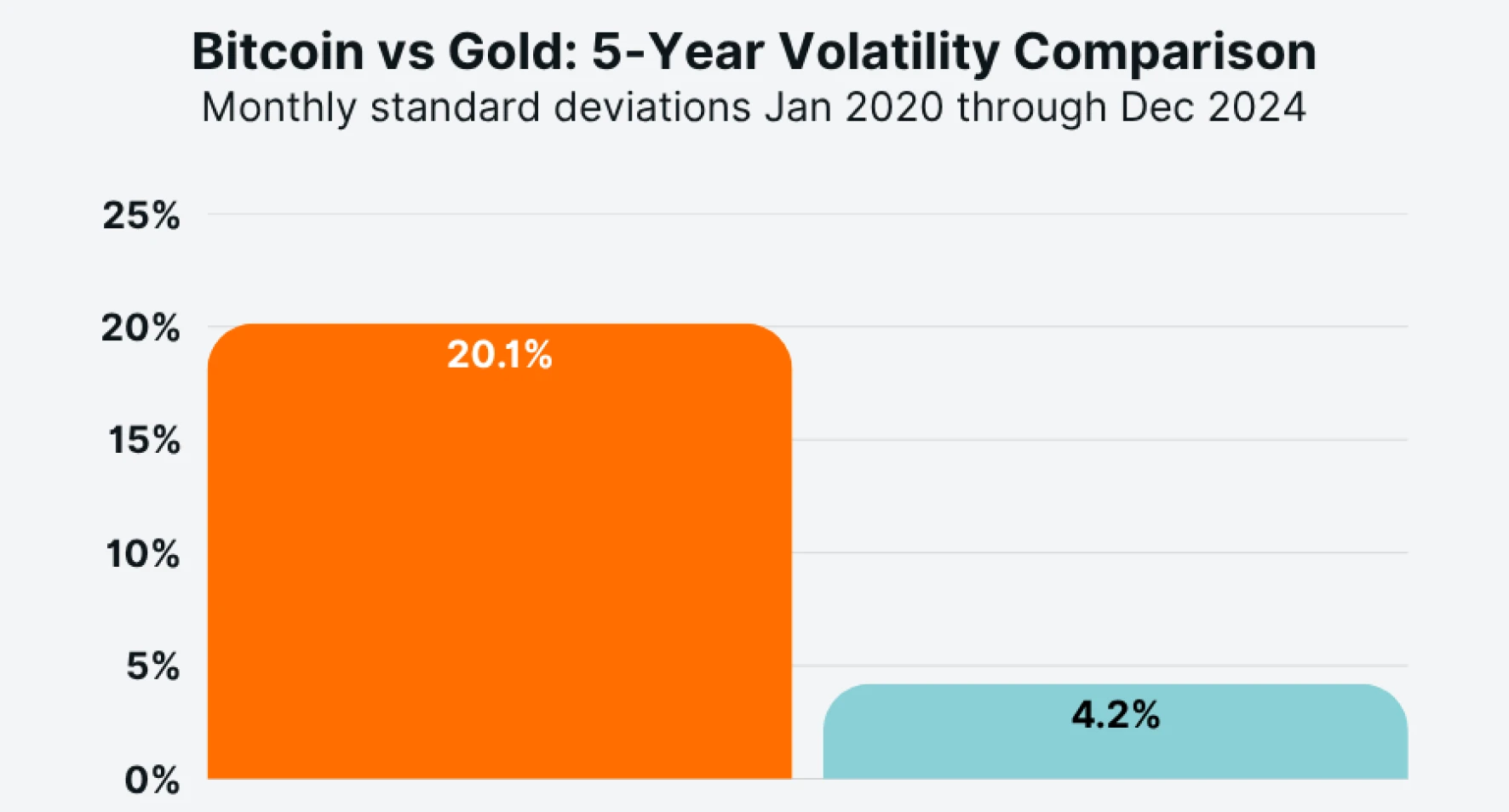 Bitcoin vs Gold: 5-Year Volatility Comparison
Monthly standard deviations Jan 2020 through Dec 2024

25%
20%
15%
10%
5%
0%

20.1%
4.2%